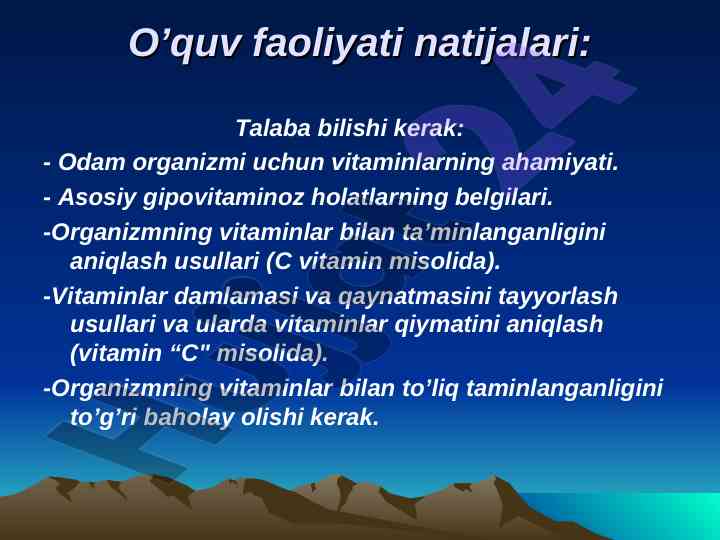 O’quv faoliyati natijalari:

Talaba bilishi kerak:

- Odam organizmi uchun vitaminlarning ahamiyati.

- Asosiy gipovitaminoz holatlarning belgilari.

-Organizmning vitaminlar bilan ta’minlanganligini aniqlash usullari (C vitamin misolida).

-Vitaminlar damlamasi va qaynatmasini tayyorlash usullari va ularda vitaminlar qiymatini aniqlash (vitamin “C" misolida).

-Organizmning vitaminlar bilan to’liq taminlanganligini to’g’ri baholay olishi kerak.